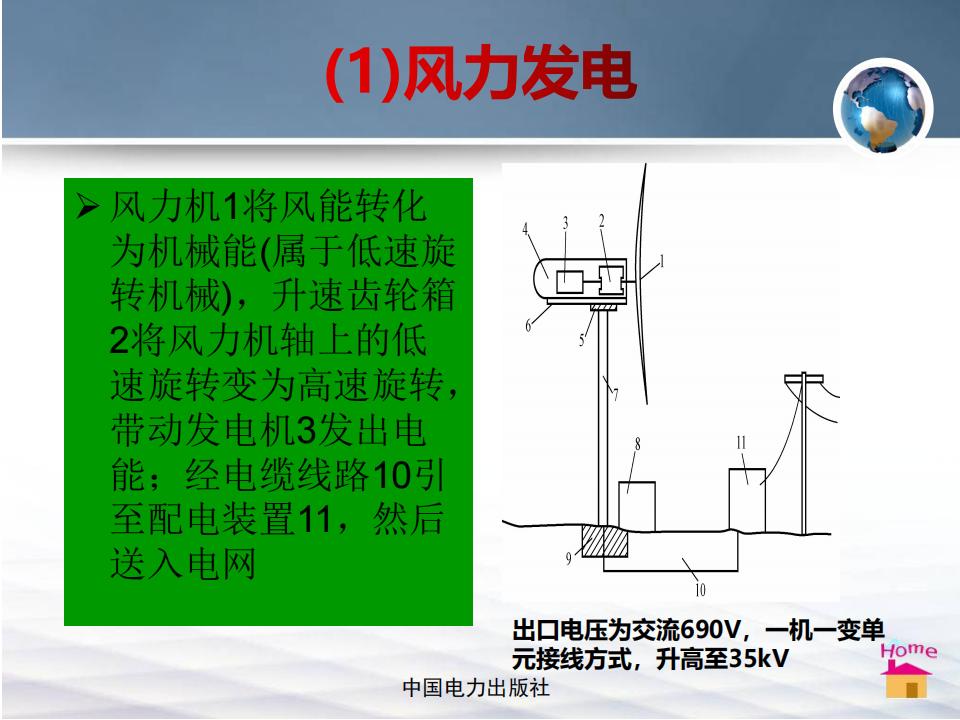 (1)风力发电

➢ 风力机1将风能转化为机械能(属于低速旋转机械)，升速齿轮箱2将风力机轴上的低速旋转变为高速旋转，带动发电机3发出电能；经电缆线路10引至配电装置11，然后送入电网

4
3
2
1
6
5
7
8
11
9
10

出口电压为交流690V，一机一变单元接线方式，升高至35kV

Home

中国电力出版社